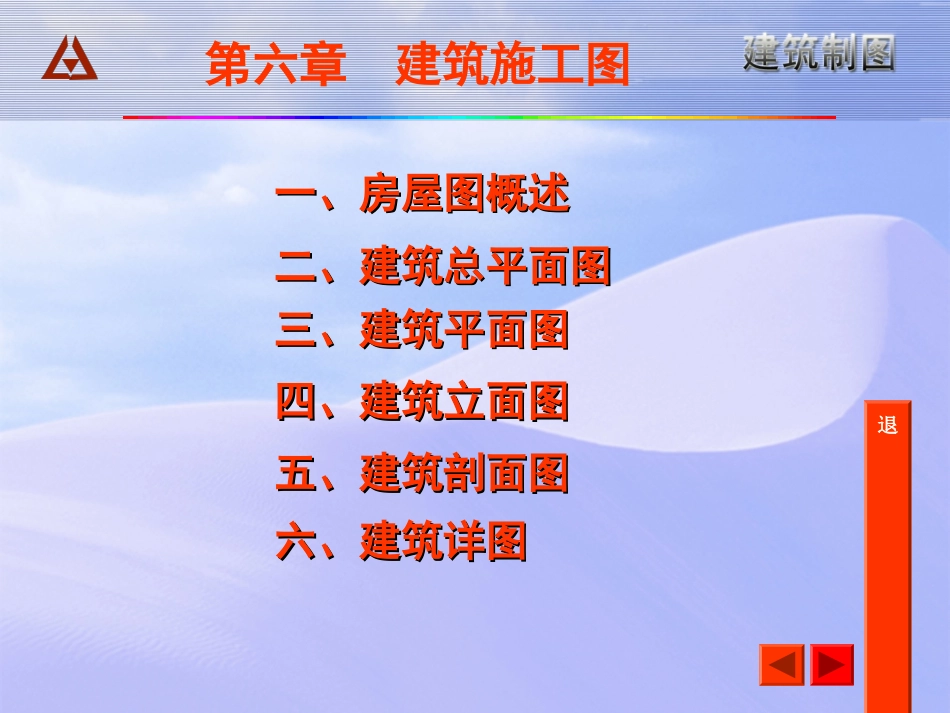 第六章　建筑施工图

建筑制图

一、房屋图概述

二、建筑总平面图

三、建筑平面图

四、建筑立面图

五、建筑剖面图

六、建筑详图

退